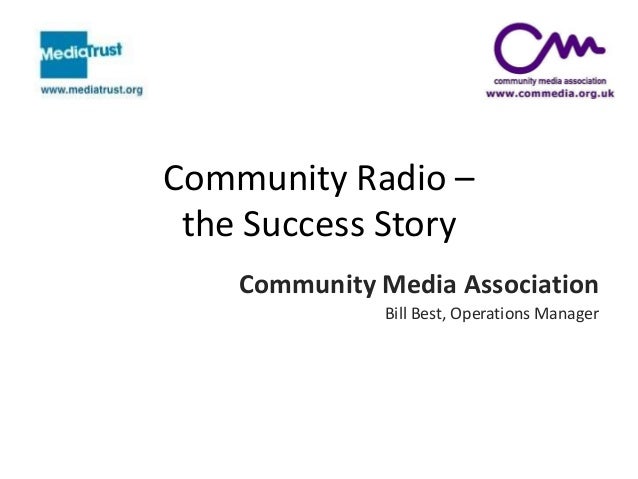 MediaTrust
www.mediatrust.org

community media association
www.commedia.org.uk

Community Radio – the Success Story

Community Media Association

Bill Best, Operations Manager